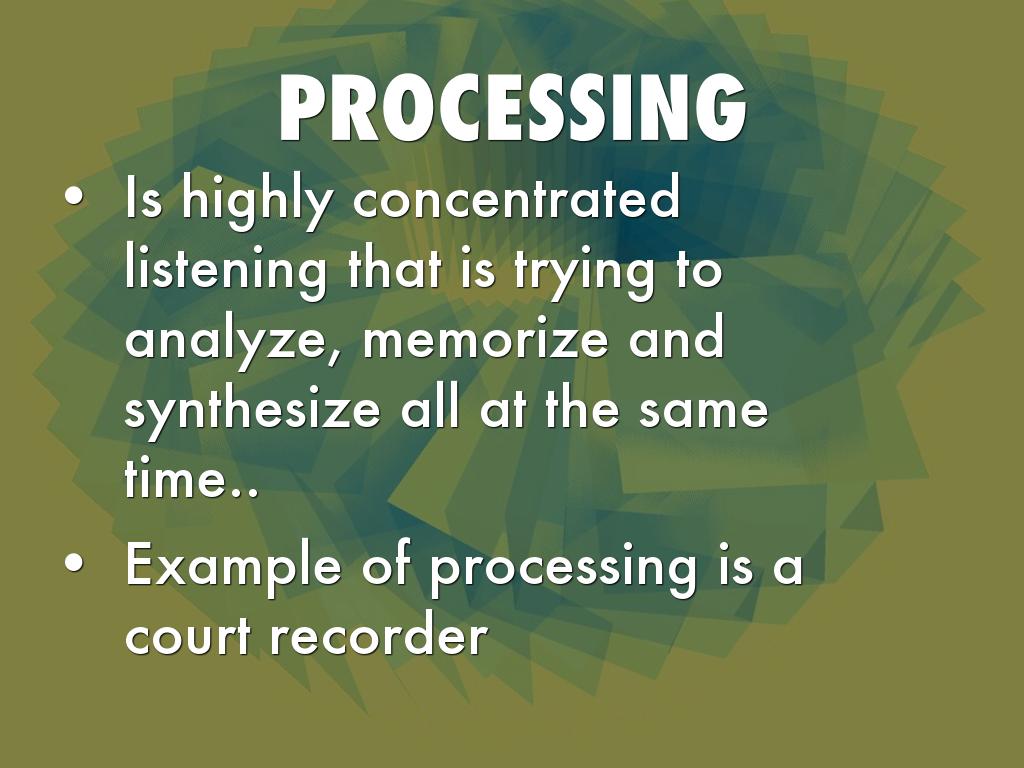 PROCESSING

• Is highly concentrated listening that is trying to analyze, memorize and synthesize all at the same time..

• Example of processing is a court recorder